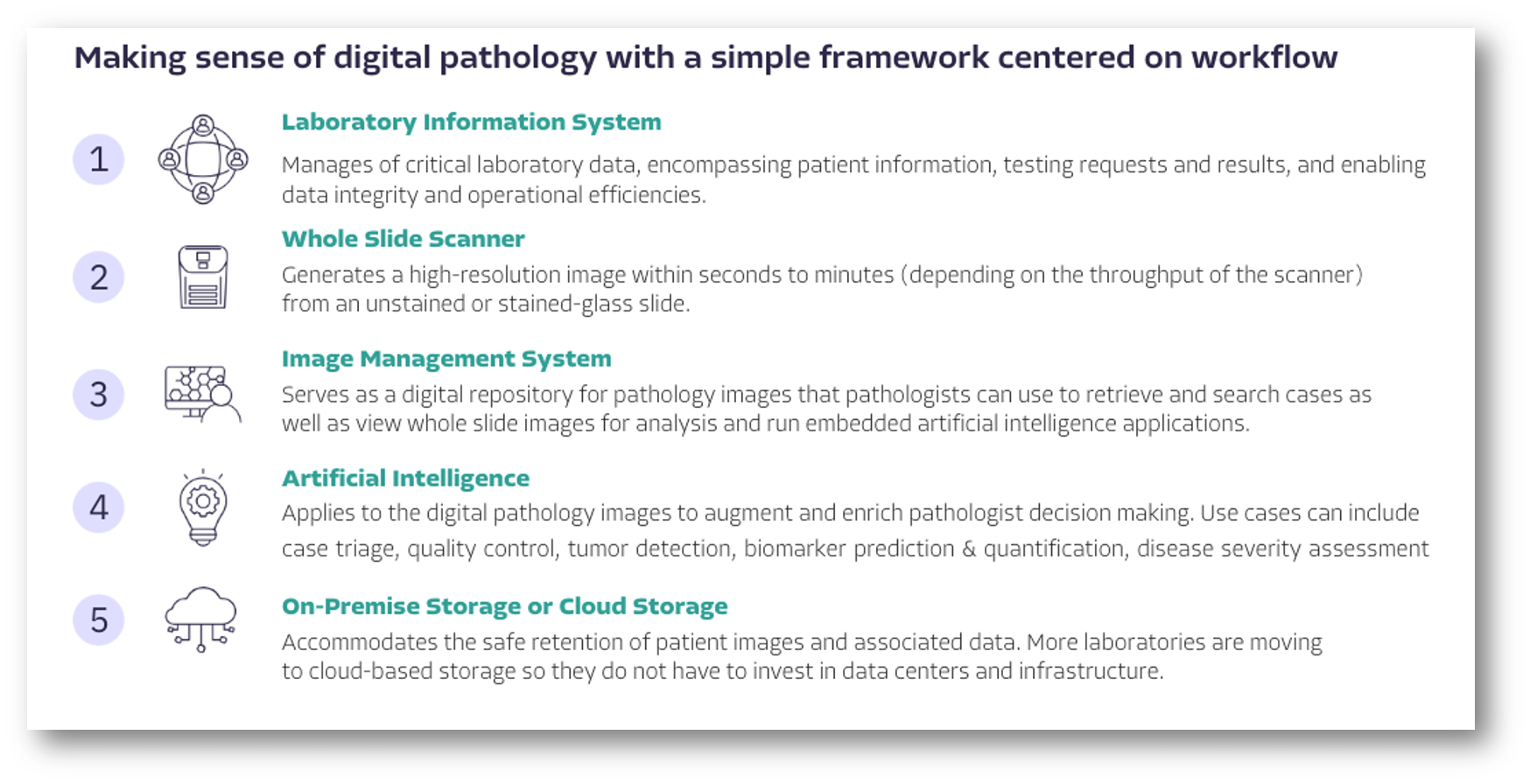 Making sense of digital pathology with a simple framework centered on workflow

1

Laboratory Information System

Manages of critical laboratory data, encompassing patient information, testing requests and results, and enabling data integrity and operational efficiencies.

2

Whole Slide Scanner

Generates a high-resolution image within seconds to minutes (depending on the throughput of the scanner) from an unstained or stained-glass slide.

3

Image Management System

Serves as a digital repository for pathology images that pathologists can use to retrieve and search cases as well as view whole slide images for analysis and run embedded artificial intelligence applications.

4

Artificial Intelligence

Applies to the digital pathology images to augment and enrich pathologist decision making. Use cases can include case triage, quality control, tumor detection, biomarker prediction & quantification, disease severity assessment

5

On-Premise Storage or Cloud Storage

Accommodates the safe retention of patient images and associated data. More laboratories are moving to cloud-based storage so they do not have to invest in data centers and infrastructure.